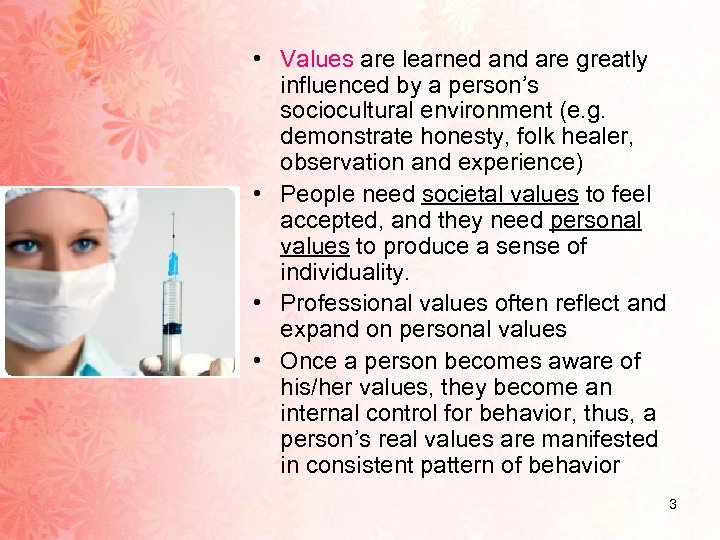 • Values are learned and are greatly influenced by a person's sociocultural environment (e.g. demonstrate honesty, folk healer, observation and experience)

• People need societal values to feel accepted, and they need personal values to produce a sense of individuality.

• Professional values often reflect and expand on personal values

• Once a person becomes aware of his/her values, they become an internal control for behavior, thus, a person's real values are manifested in consistent pattern of behavior

3